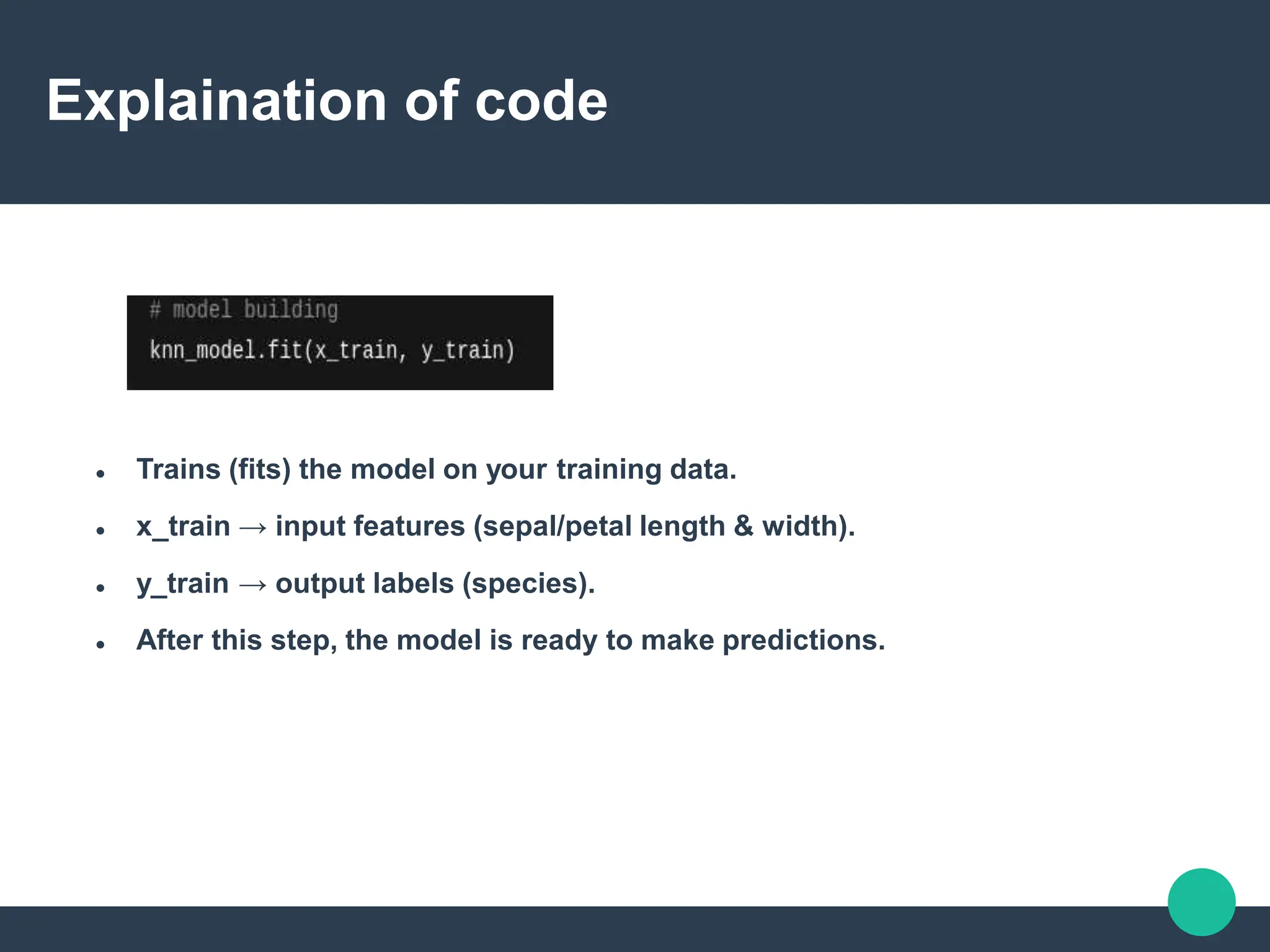 Explaination of code

# model building
knn_model.fit(x_train, y_train)

- Trains (fits) the model on your training data.
- x_train → input features (sepal/petal length & width).
- y_train → output labels (species).
- After this step, the model is ready to make predictions.